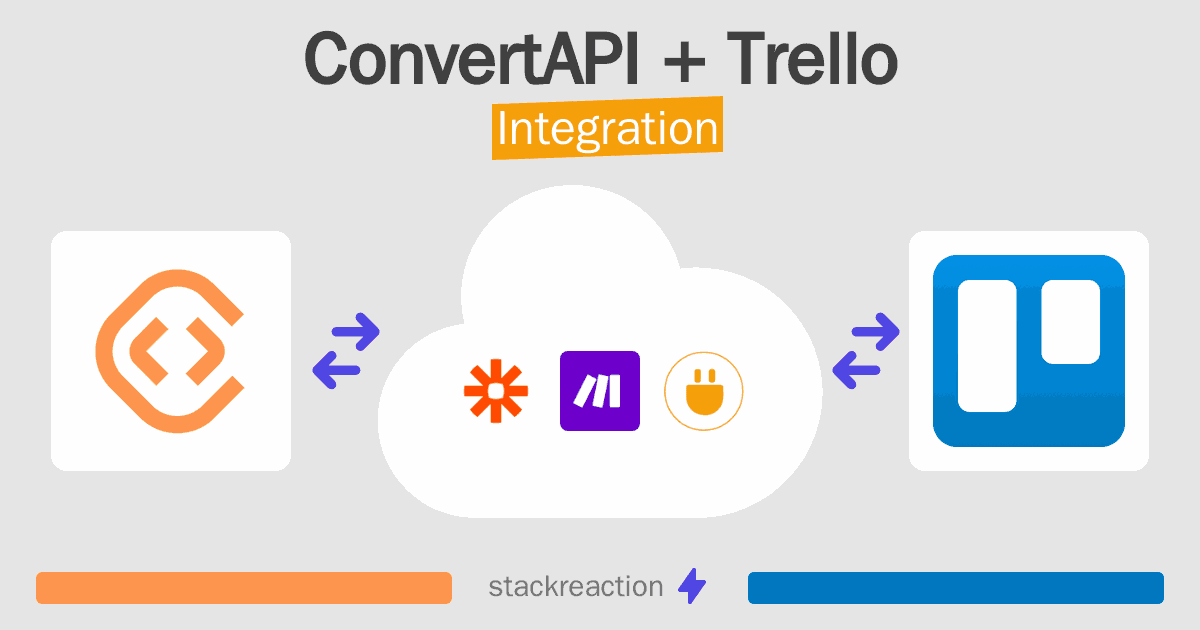 ConvertAPI + Trello
Integration

stackreaction